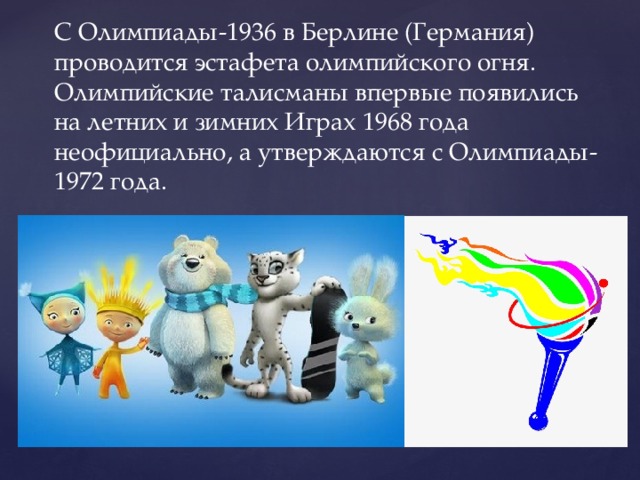 С Олимпиады-1936 в Берлине (Германия) проводится эстафета олимпийского огня. Олимпийские талисманы впервые появились на летних и зимних Играх 1968 года неофициально, а утверждаются с Олимпиады-1972 года.